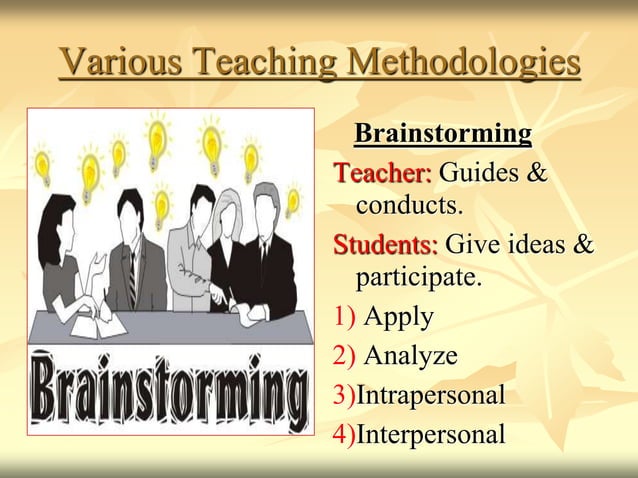 Various Teaching Methodologies

Brainstorming

Brainstorming

Teacher: Guides & conducts.

Students: Give ideas & participate.

1) Apply

2) Analyze

3)Intrapersonal

4)Interpersonal